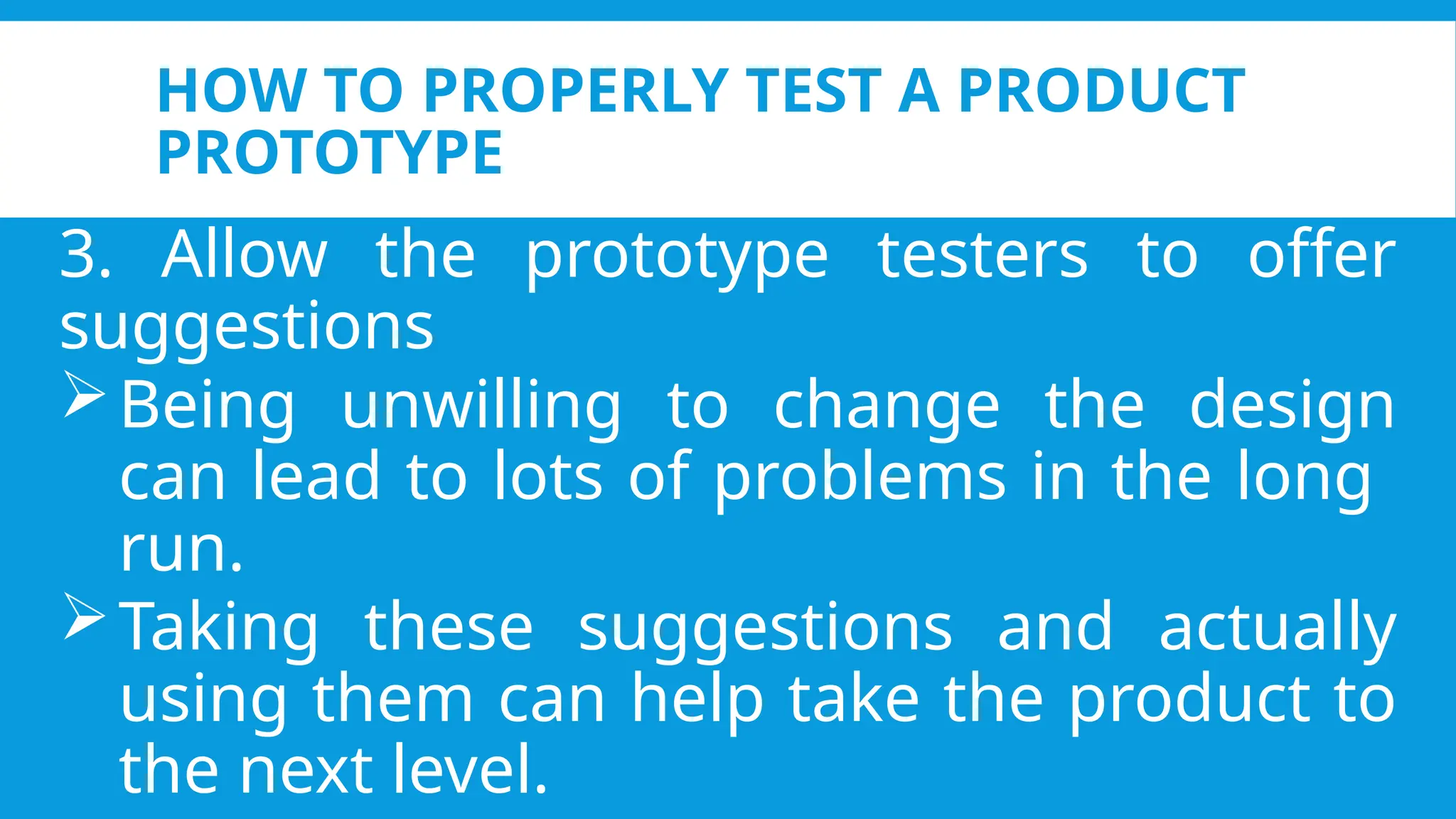 HOW TO PROPERLY TEST A PRODUCT PROTOTYPE

3. Allow the prototype testers to offer suggestions

➢ Being unwilling to change the design can lead to lots of problems in the long run.

➢ Taking these suggestions and actually using them can help take the product to the next level.